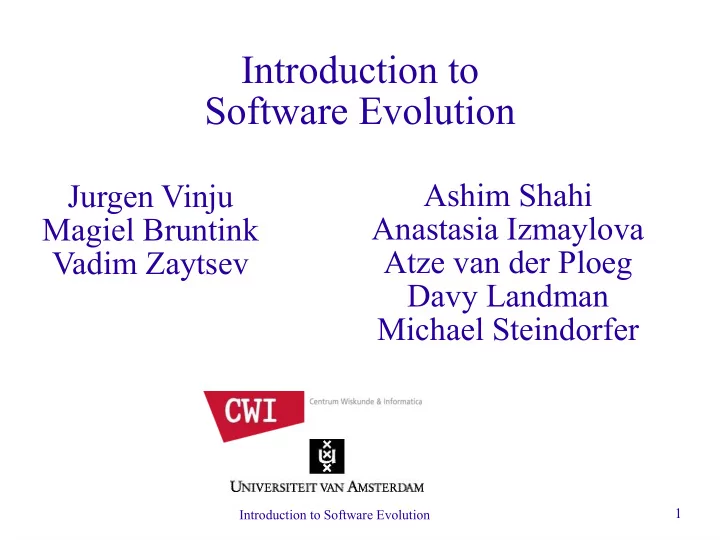 Introduction to
Software Evolution

Jurgen Vinju
Magiel Bruntink
Vadim Zaytsev

Ashim Shahi
Anastasia Izmaylova
Atze van der Ploeg
Davy Landman
Michael Steindorfer

CWI Centrum Wiskunde & Informatica

UNIVERSITEIT VAN AMSTERDAM

Introduction to Software Evolution

1